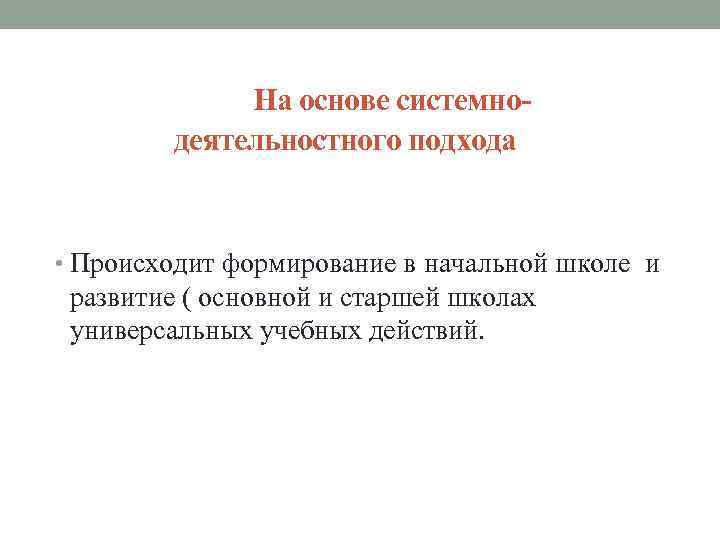 На основе системно-деятельностного подхода

• Происходит формирование в начальной школе и развитие ( основной и старшей школах универсальных учебных действий.